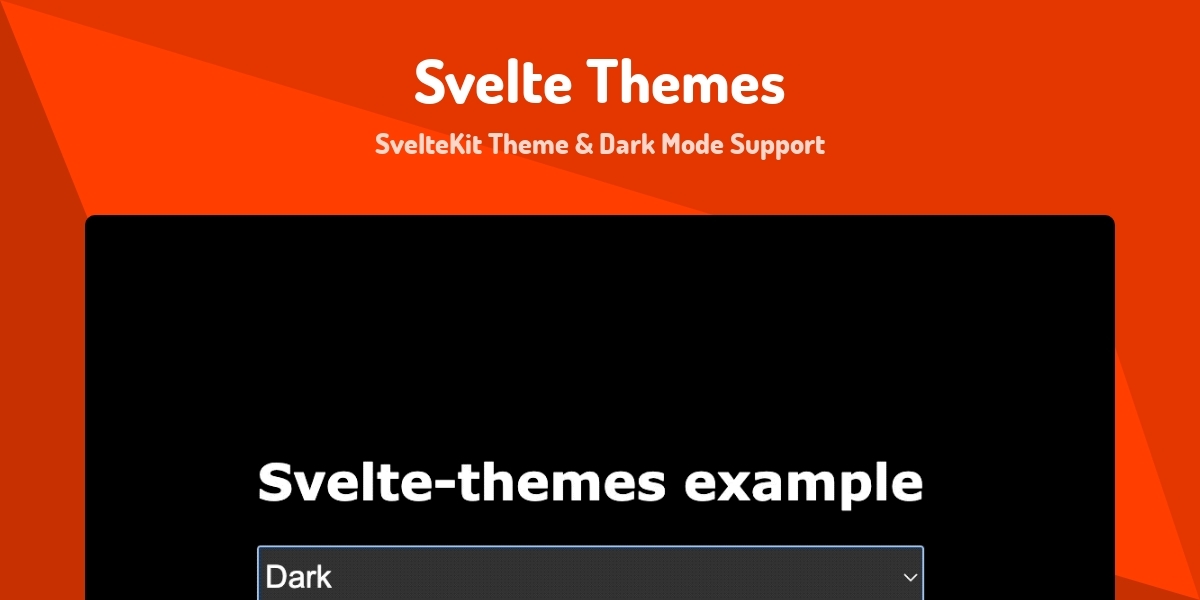 Svelte Themes

SvelteKit Theme & Dark Mode Support

Svelte-themes example

Dark